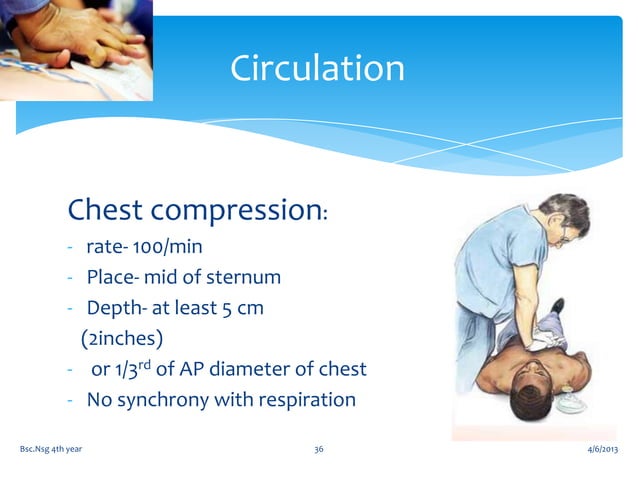 Circulation

Chest compression:
- rate- 100/min
- Place- mid of sternum
- Depth- at least 5 cm (2inches)
- or 1/3$^{rd}$ of AP diameter of chest
- No synchrony with respiration

Bsc.Nsg 4th year
36
4/6/2013